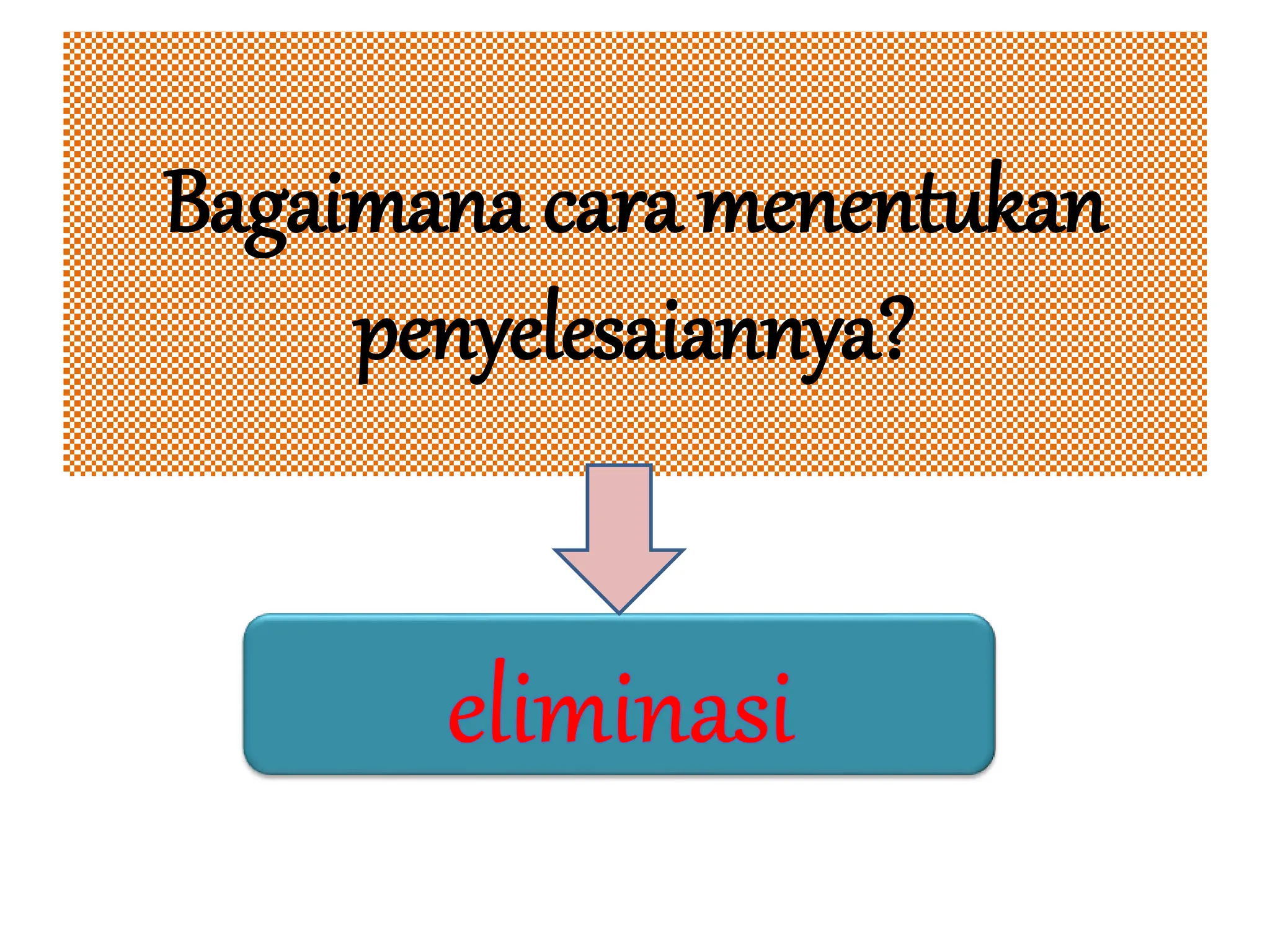 Bagaimana cara menentukan penyelesaiannya?

eliminasi